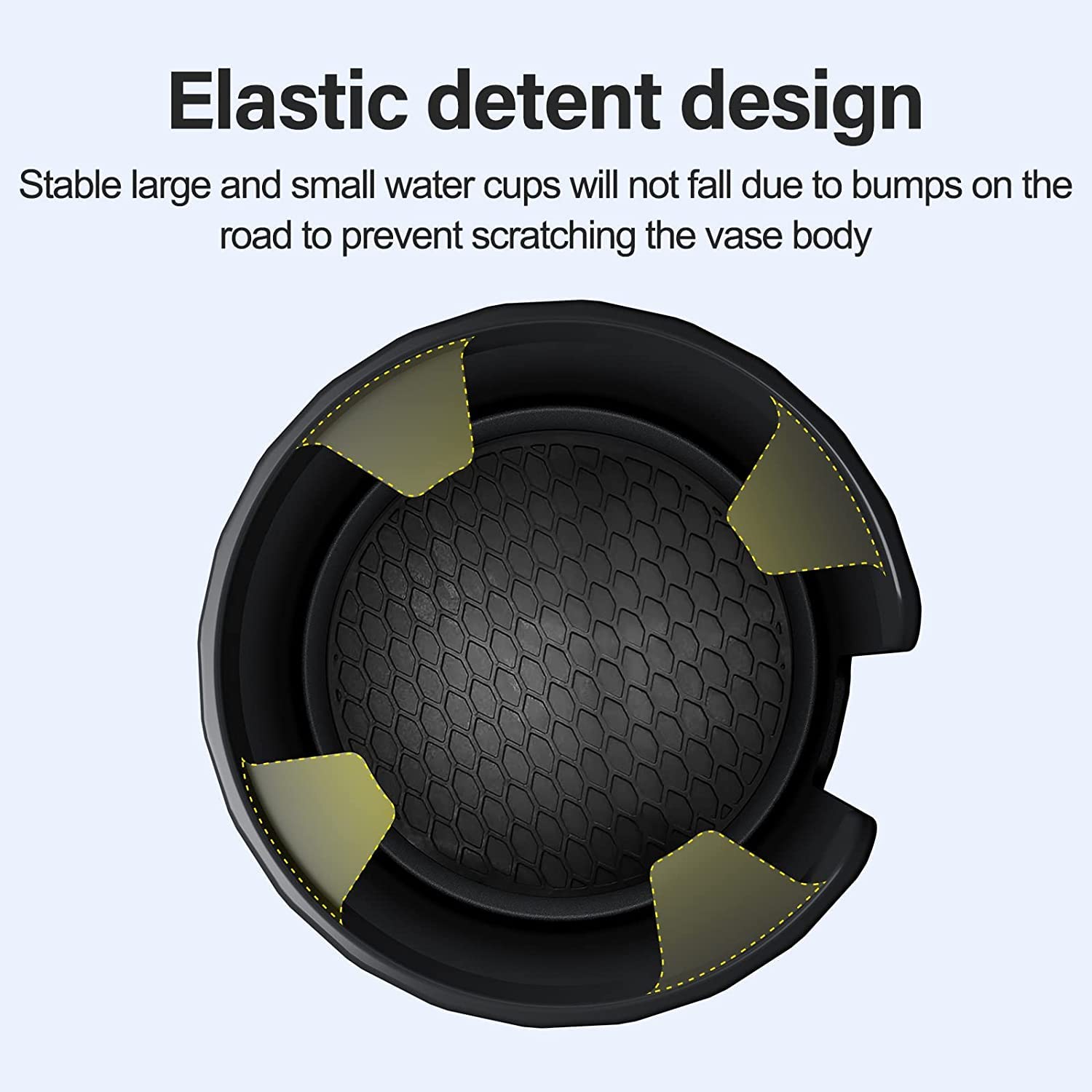 Elastic detent design

Stable large and small water cups will not fall due to bumps on the road to prevent scratching the vase body